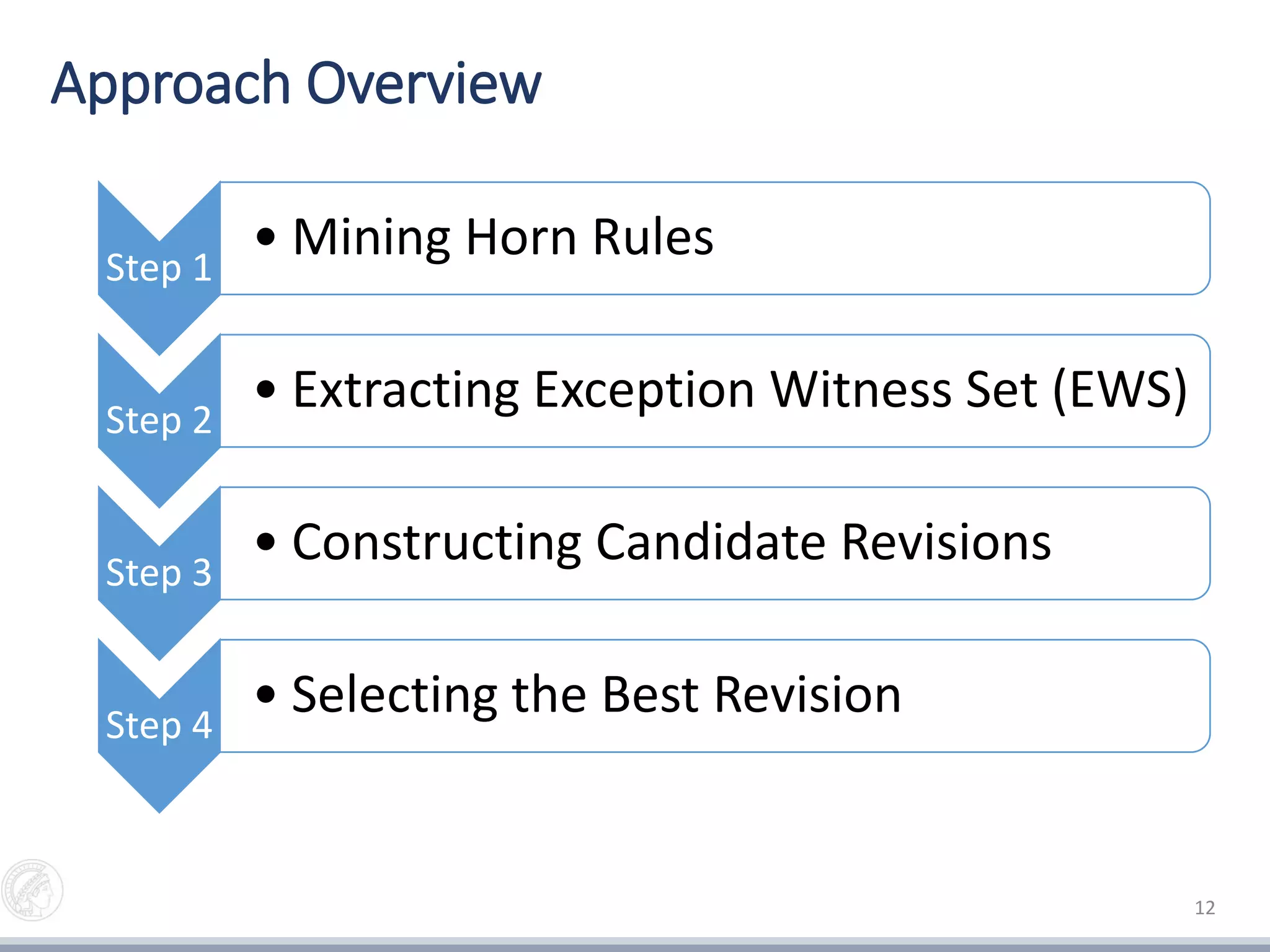 Approach Overview

Step 1

• Mining Horn Rules

Step 2

• Extracting Exception Witness Set (EWS)

Step 3

• Constructing Candidate Revisions

Step 4

• Selecting the Best Revision

12